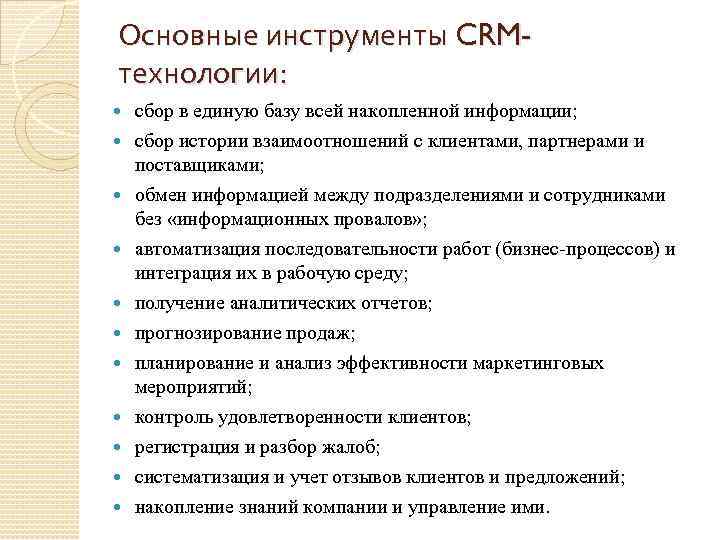 Основные инструменты CRM-технологии:

- сбор в единую базу всей накопленной информации;
- сбор истории взаимоотношений с клиентами, партнерами и поставщиками;
- обмен информацией между подразделениями и сотрудниками без «информационных провалов»;
- автоматизация последовательности работ (бизнес-процессов) и интеграция их в рабочую среду;
- получение аналитических отчетов;
- прогнозирование продаж;
- планирование и анализ эффективности маркетинговых мероприятий;
- контроль удовлетворенности клиентов;
- регистрация и разбор жалоб;
- систематизация и учет отзывов клиентов и предложений;
- накопление знаний компании и управление ими.